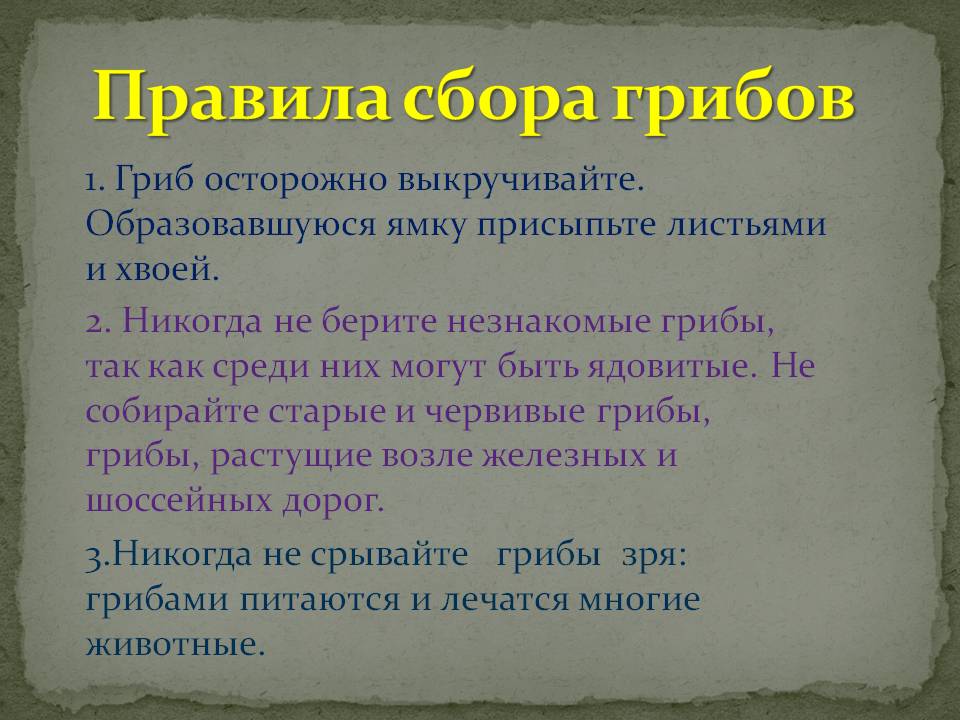 Правила сбора грибов

1. Гриб осторожно выкручивайте. Образовавшуюся ямку присыпьте листьями и хвоей.

2. Никогда не берите незнакомые грибы, так как среди них могут быть ядовитые. Не собирайте старые и червивые грибы, грибы, растущие возле железных и шоссейных дорог.

3.Никогда не срывайте грибы зря: грибами питаются и лечатся многие животные.